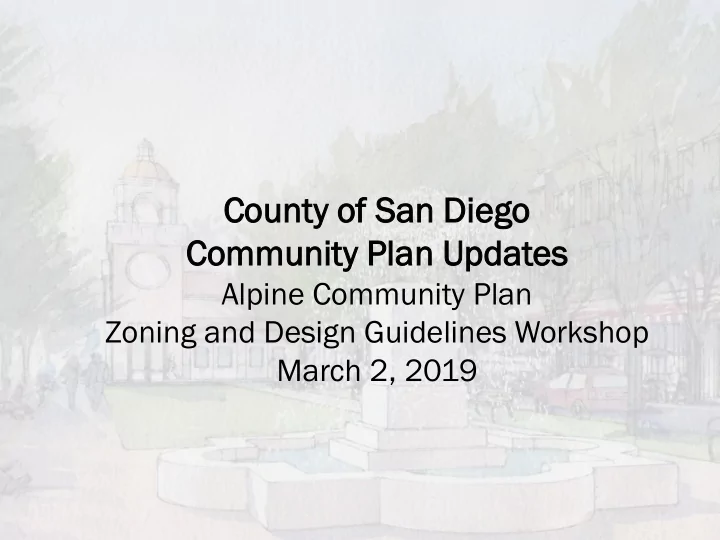 County of San Diego
Community Plan Updates
Alpine Community Plan
Zoning and Design Guidelines Workshop
March 2, 2019